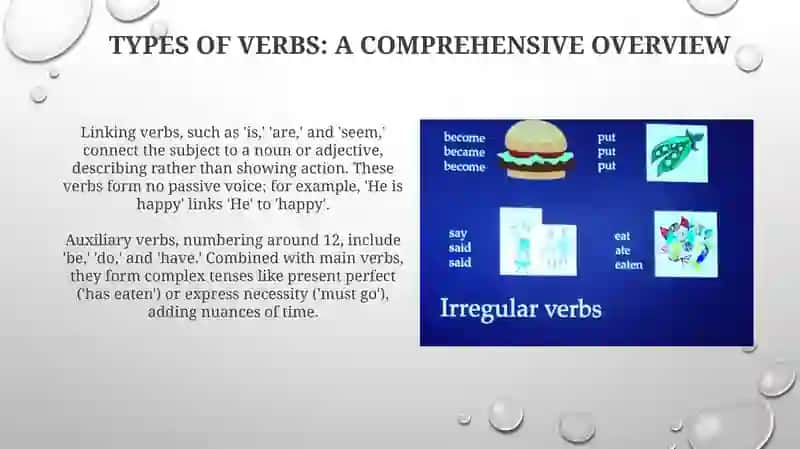 TYPES OF VERBS: A COMPREHENSIVE OVERVIEW

Linking verbs, such as 'is,' 'are,' and 'seem,' connect the subject to a noun or adjective, describing rather than showing action. These verbs form no passive voice; for example, 'He is happy' links 'He' to 'happy'.

Auxiliary verbs, numbering around 12, include 'be,' 'do,' and 'have.' Combined with main verbs, they form complex tenses like present perfect ('has eaten') or express necessity ('must go'), adding nuances of time.

become
became
become

put
put
put

say
said
said

eat
ate
eaten

Irregular verbs